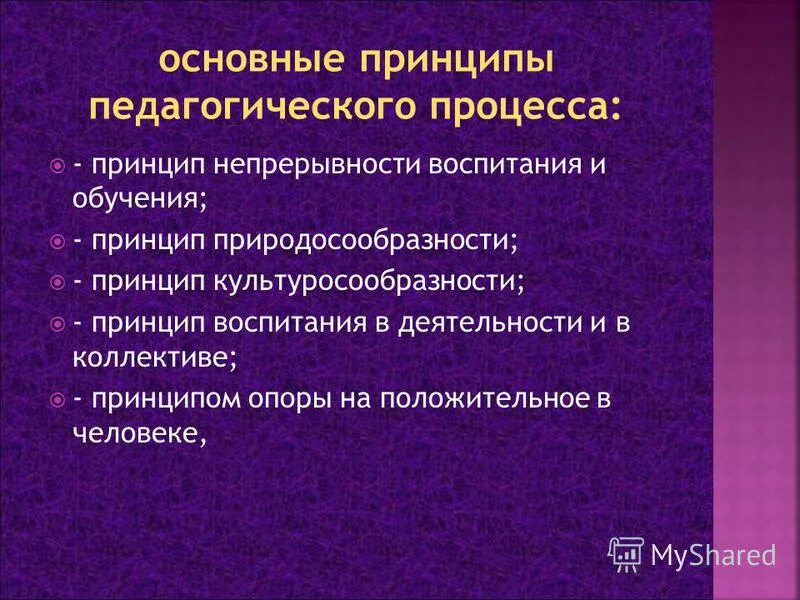 основные принципы педагогического процесса:

- принцип непрерывности воспитания и обучения;
- принцип природосообразности;
- принцип культуросообразности;
- принцип воспитания в деятельности и в коллективе;
- принципом опоры на положительное в человеке,

MyShared